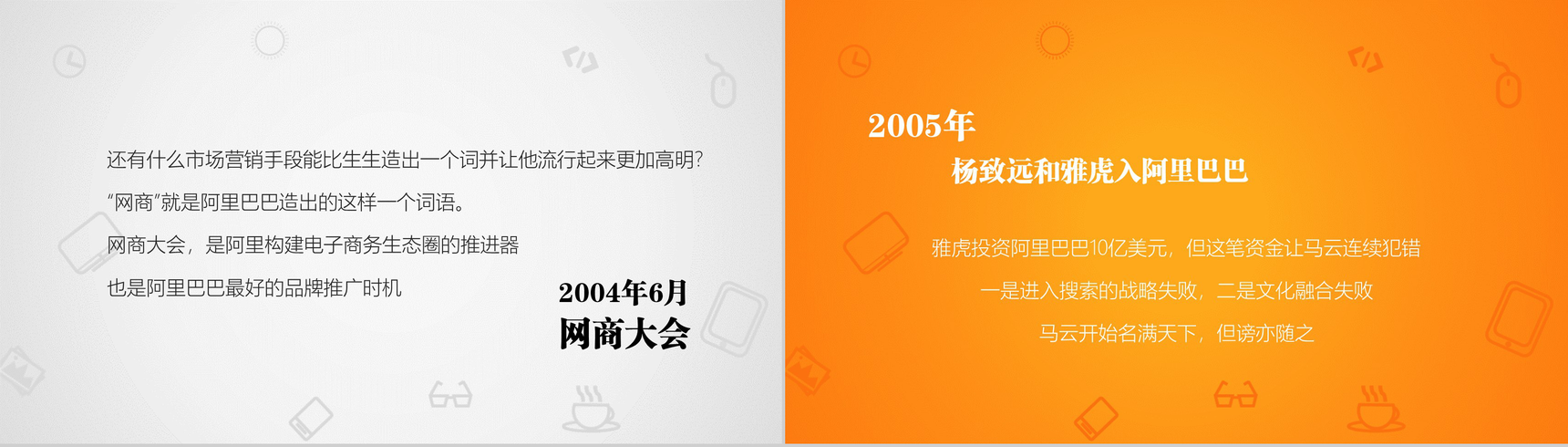 还有什么市场营销手段能比生生造出一个词并让他流行起来更加高明?

“网商”就是阿里巴巴造出的这样一个词语。

网商大会，是阿里构建电子商务生态圈的推进器

也是阿里巴巴最好的品牌推广时机

2004年6月
网商大会

2005年
杨致远和雅虎入阿里巴巴

雅虎投资阿里巴巴10亿美元，但这笔资金让马云连续犯错

一是进入搜索的战略失败，二是文化融合失败

马云开始名满天下，但谤亦随之